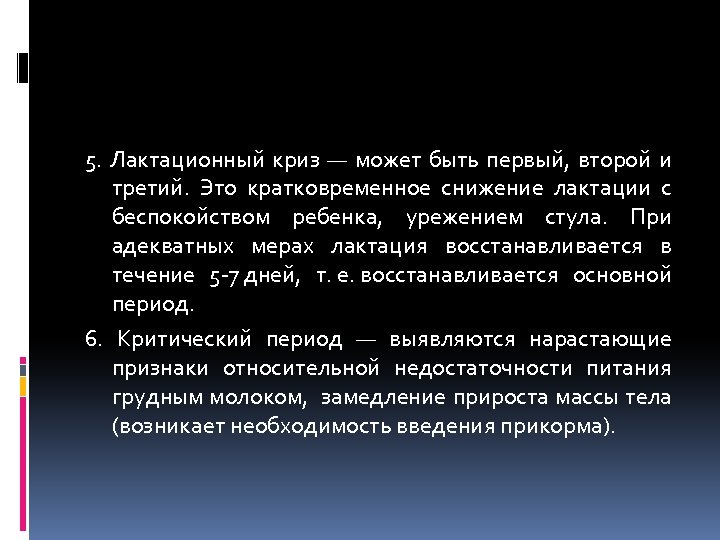 5. Лактационный криз — может быть первый, второй и третий. Это кратковременное снижение лактации с беспокойством ребенка, урежением стула. При адекватных мерах лактация восстанавливается в течение 5-7 дней, т. е. восстанавливается основной период.

6. Критический период — выявляются нарастающие признаки относительной недостаточности питания грудным молоком, замедление прироста массы тела (возникает необходимость введения прикорма).